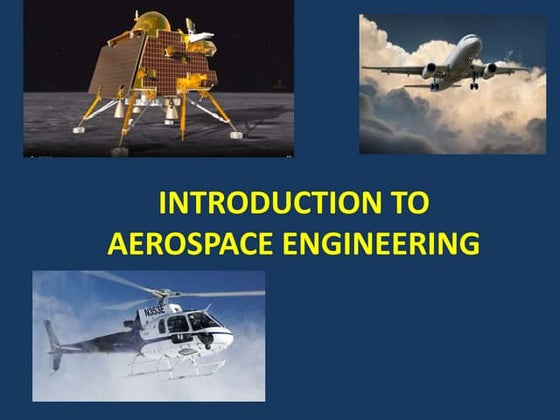 INTRODUCTION TO AEROSPACE ENGINEERING

N353E